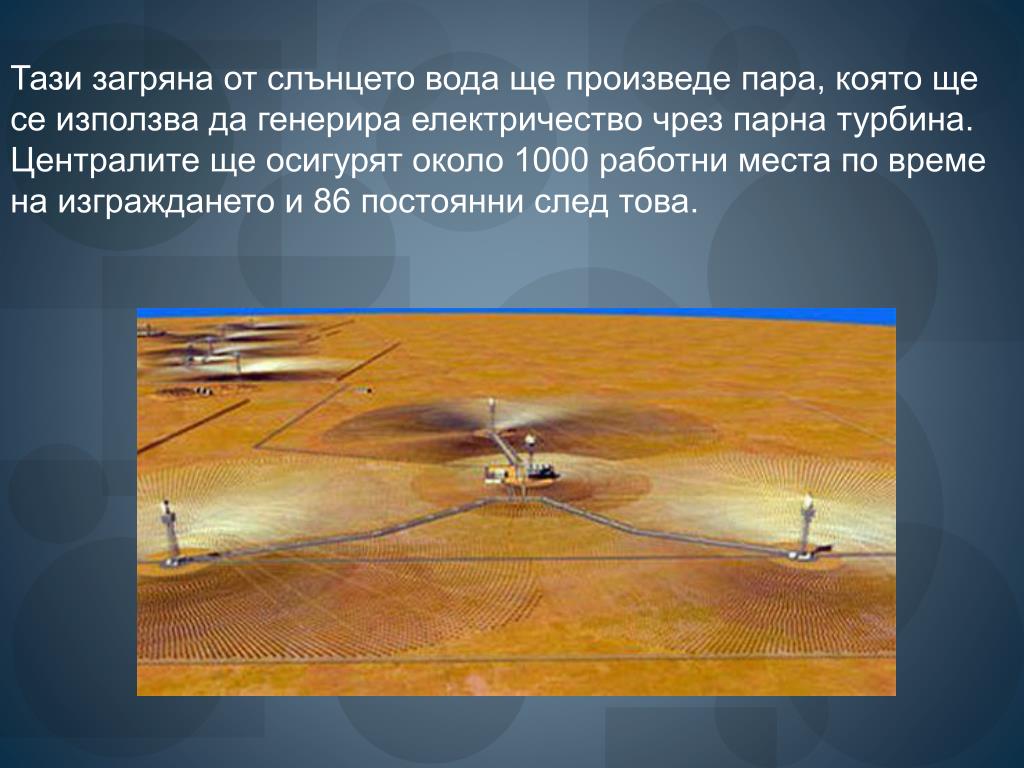 Тази загряна от слънцето вода ще произведе пара, която ще се използва да генерира електричество чрез парна турбина. Централите ще осигурят около 1000 работни места по време на изграждането и 86 постоянни след това.